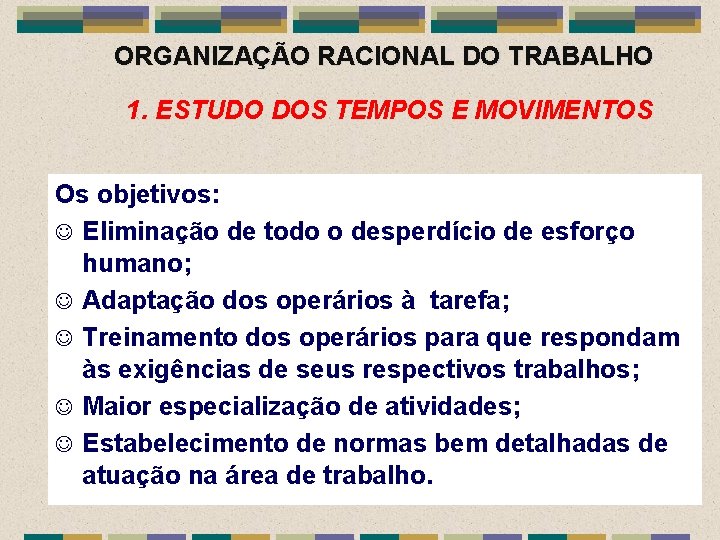 ORGANIZAÇÃO RACIONAL DO TRABALHO

1. ESTUDO DOS TEMPOS E MOVIMENTOS

Os objetivos:
☺ Eliminação de todo o desperdício de esforço humano;
☺ Adaptação dos operários à tarefa;
☺ Treinamento dos operários para que respondam às exigências de seus respectivos trabalhos;
☺ Maior especialização de atividades;
☺ Estabelecimento de normas bem detalhadas de atuação na área de trabalho.